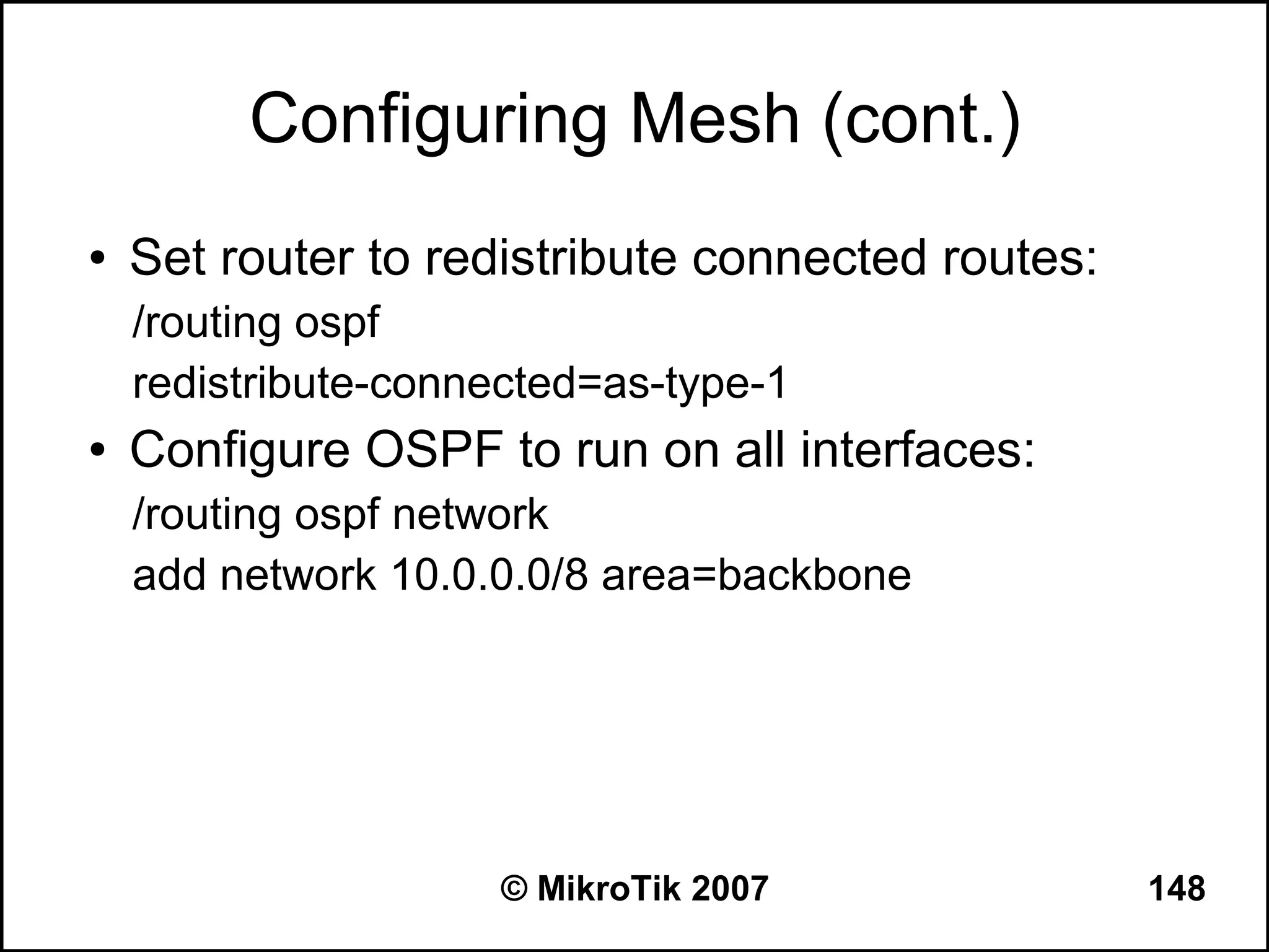 Configuring Mesh (cont.)

• Set router to redistribute connected routes:
/routing ospf
redistribute-connected=as-type-1

• Configure OSPF to run on all interfaces:
/routing ospf network
add network 10.0.0.0/8 area=backbone

© MikroTik 2007

148